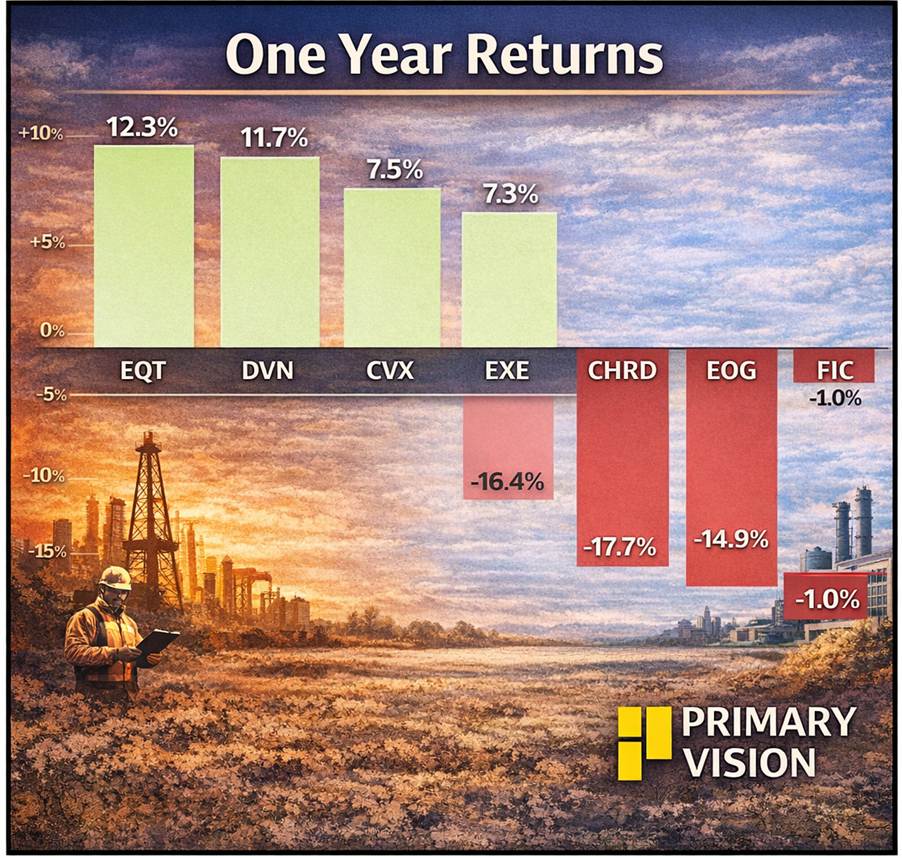 One Year Returns

+10%
+5%
0%
-5%
-10%
-15%

12.3%
11.7%
7.5%
7.3%

EQT
DVN
CVX
EXE
CHRD
EOG
FIC

-1.0%
-16.4%
-17.7%
-14.9%
-1.0%

PRIMARY VISION